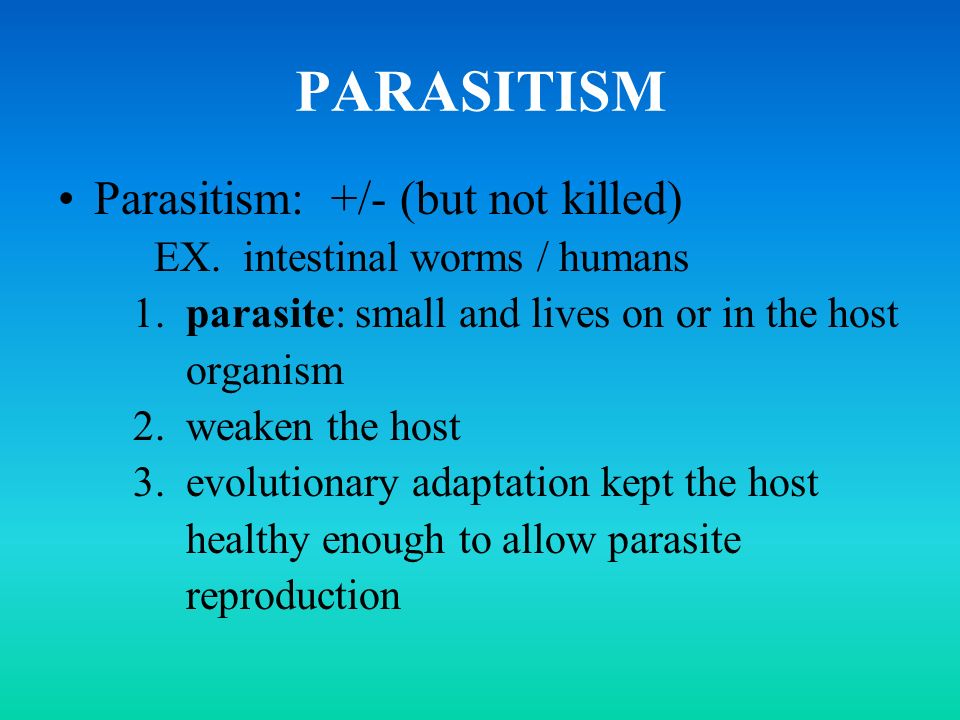 PARASITISM

• Parasitism: +/- (but not killed)

EX. intestinal worms / humans

1. parasite: small and lives on or in the host organism
2. weaken the host
3. evolutionary adaptation kept the host healthy enough to allow parasite reproduction